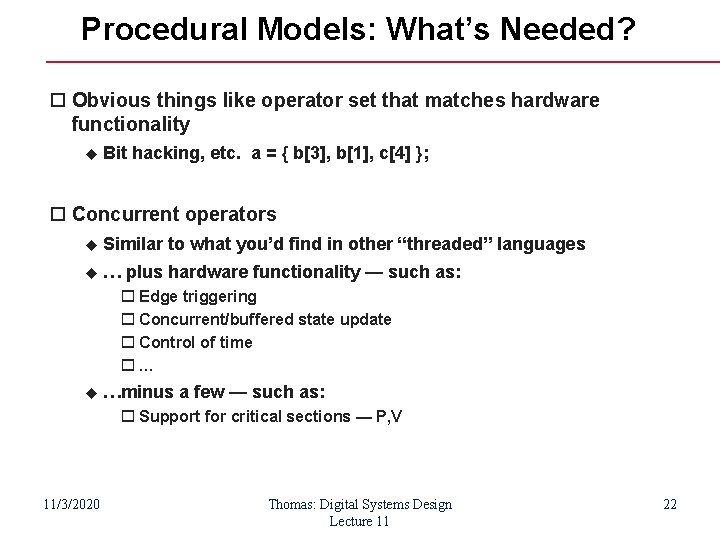 Procedural Models: What's Needed?

□ Obvious things like operator set that matches hardware functionality

◆ Bit hacking, etc. a = { b[3], b[1], c[4] };

□ Concurrent operators

◆ Similar to what you'd find in other "threaded" languages

◆ … plus hardware functionality — such as:

□ Edge triggering

□ Concurrent/buffered state update

□ Control of time

□ …

◆ …minus a few — such as:

□ Support for critical sections — P,V

11/3/2020

Thomas: Digital Systems Design
Lecture 11

22